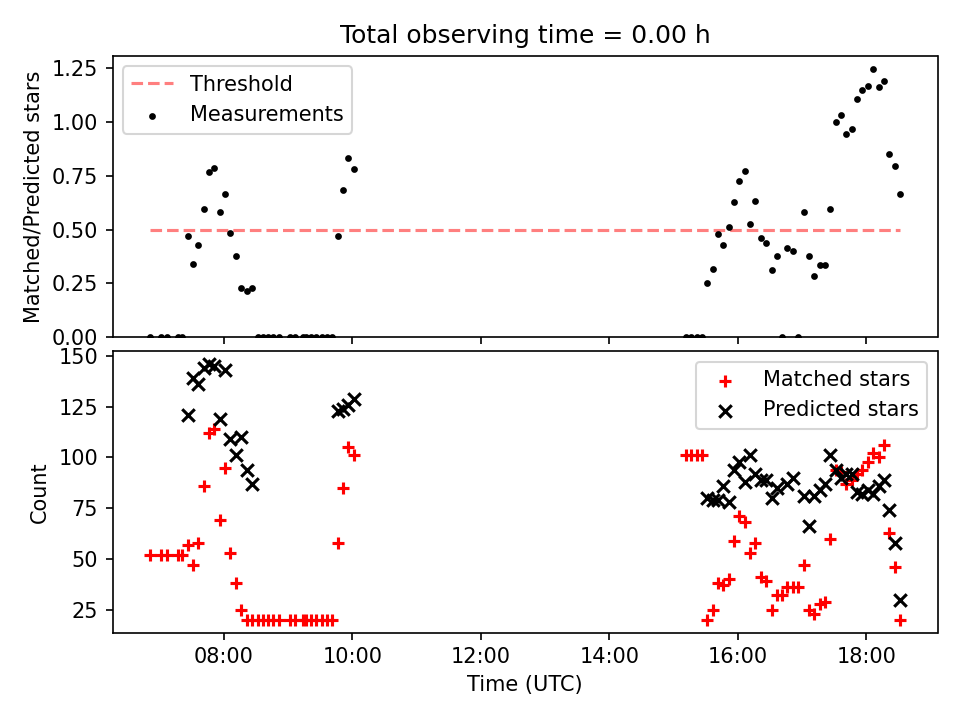 Total observing time = 0.00 h

Threshold
Measurements

Matched/Predicted stars

1.25
1.00
0.75
0.50
0.25
0.00

Matched stars
Predicted stars

Count

150
125
100
75
50
25

08:00
10:00
12:00
14:00
16:00
18:00

Time (UTC)